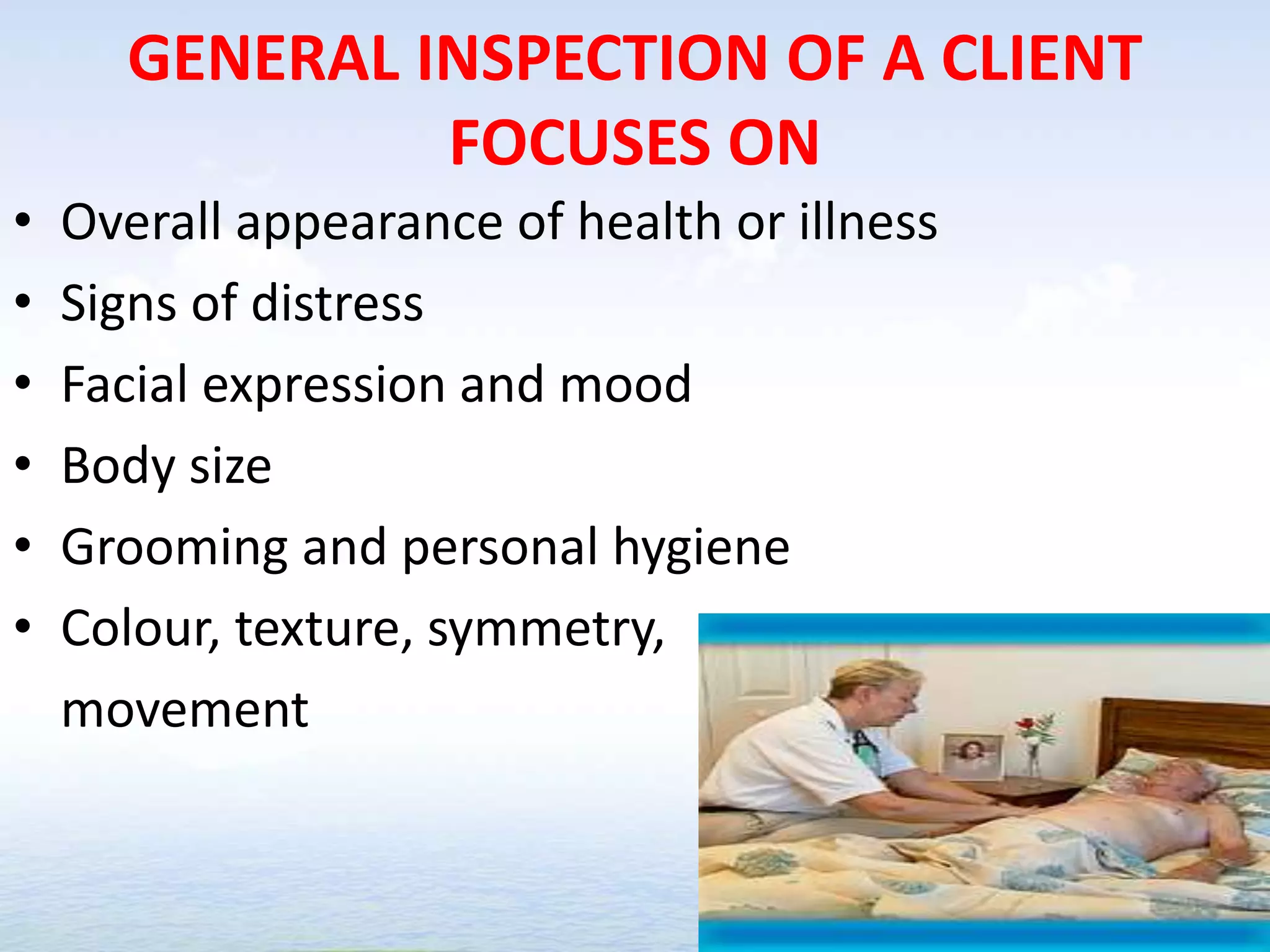 GENERAL INSPECTION OF A CLIENT FOCUSES ON

• Overall appearance of health or illness
• Signs of distress
• Facial expression and mood
• Body size
• Grooming and personal hygiene
• Colour, texture, symmetry, movement